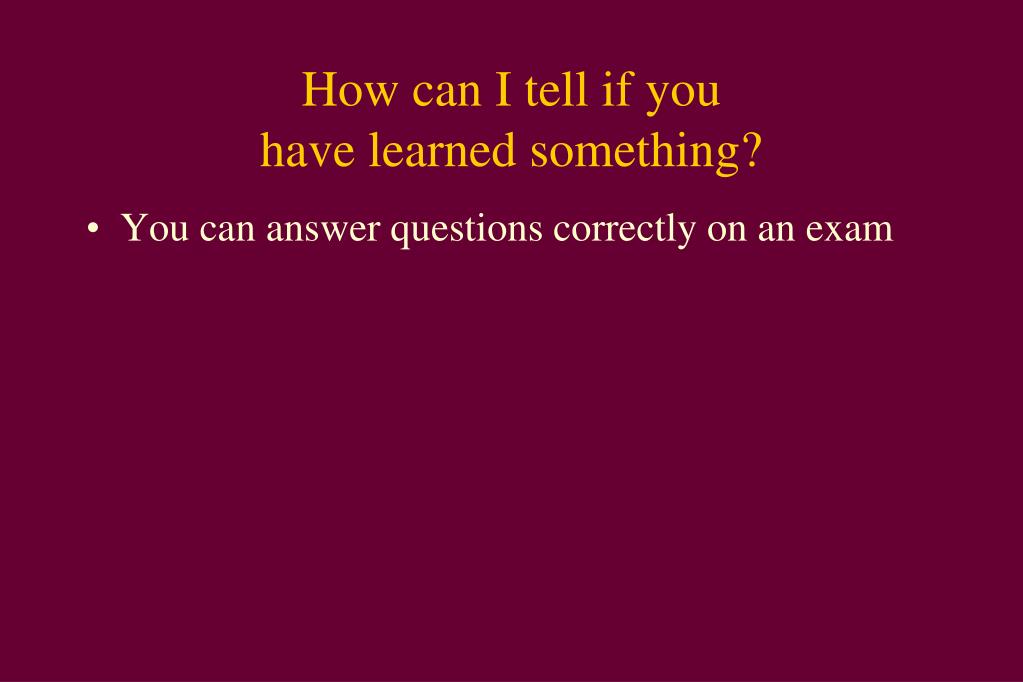 How can I tell if you have learned something?

• You can answer questions correctly on an exam